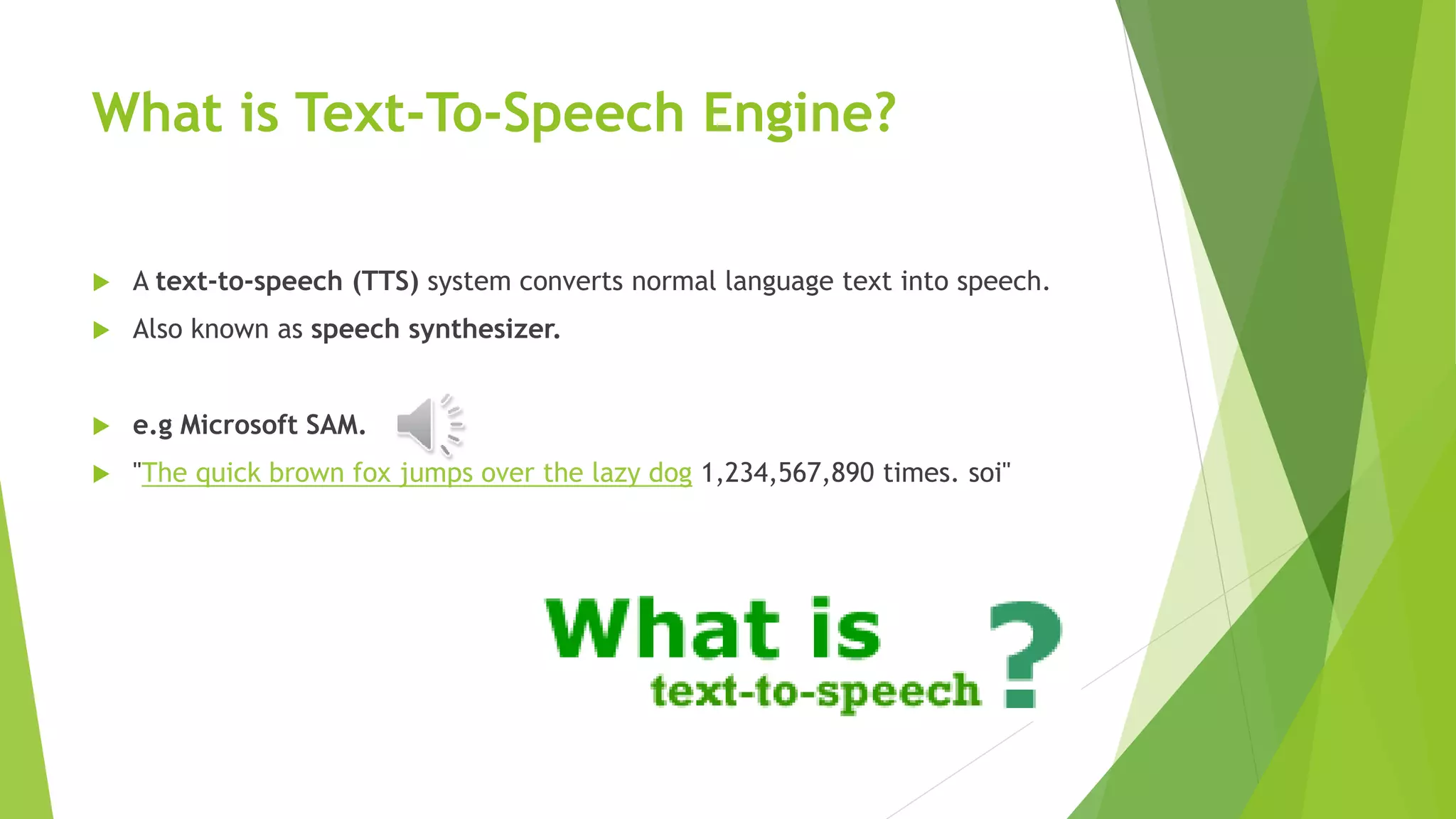 What is Text-To-Speech Engine?

A text-to-speech (TTS) system converts normal language text into speech.

Also known as speech synthesizer.

e.g Microsoft SAM.

"The quick brown fox jumps over the lazy dog 1,234,567,890 times. soi"

What is text-to-speech ?